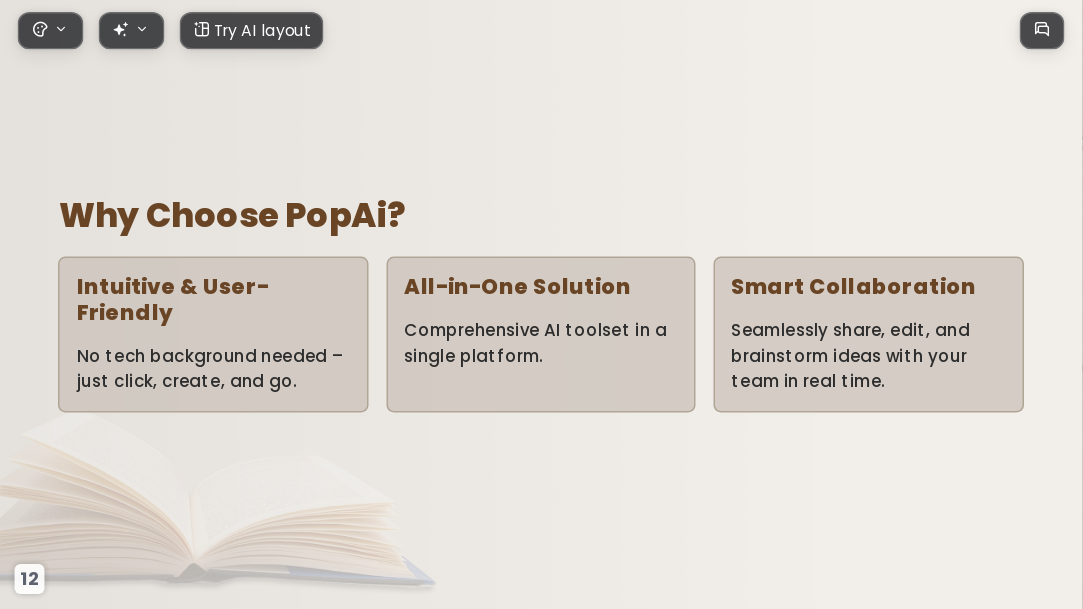 Try AI layout

Why Choose PopAi?

Intuitive & User-Friendly

No tech background needed – just click, create, and go.

All-in-One Solution

Comprehensive AI toolset in a single platform.

Smart Collaboration

Seamlessly share, edit, and brainstorm ideas with your team in real time.

12